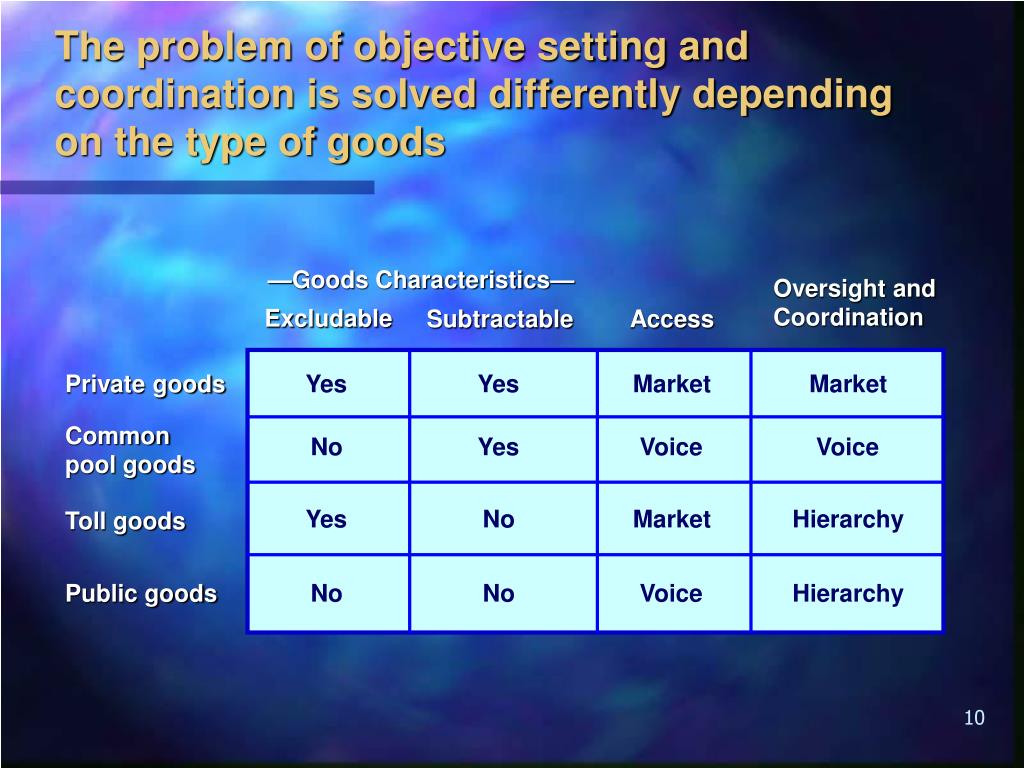 The problem of objective setting and coordination is solved differently depending on the type of goods

—Goods Characteristics—

| | Excludable | Subtractable | Access | Oversight and Coordination |
|---|---|---|---|---|
| Private goods | Yes | Yes | Market | Market |
| Common pool goods | No | Yes | Voice | Voice |
| Toll goods | Yes | No | Market | Hierarchy |
| Public goods | No | No | Voice | Hierarchy |

10